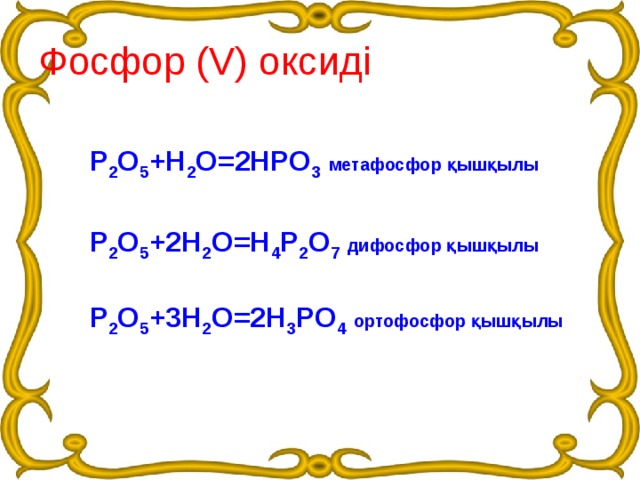 Фосфор (V) оксиді

$P_2O_5+H_2O=2HPO_3$ метафосфор қышқылы

$P_2O_5+2H_2O=H_4P_2O_7$ дифосфор қышқылы

$P_2O_5+3H_2O=2H_3PO_4$ ортофосфор қышқылы